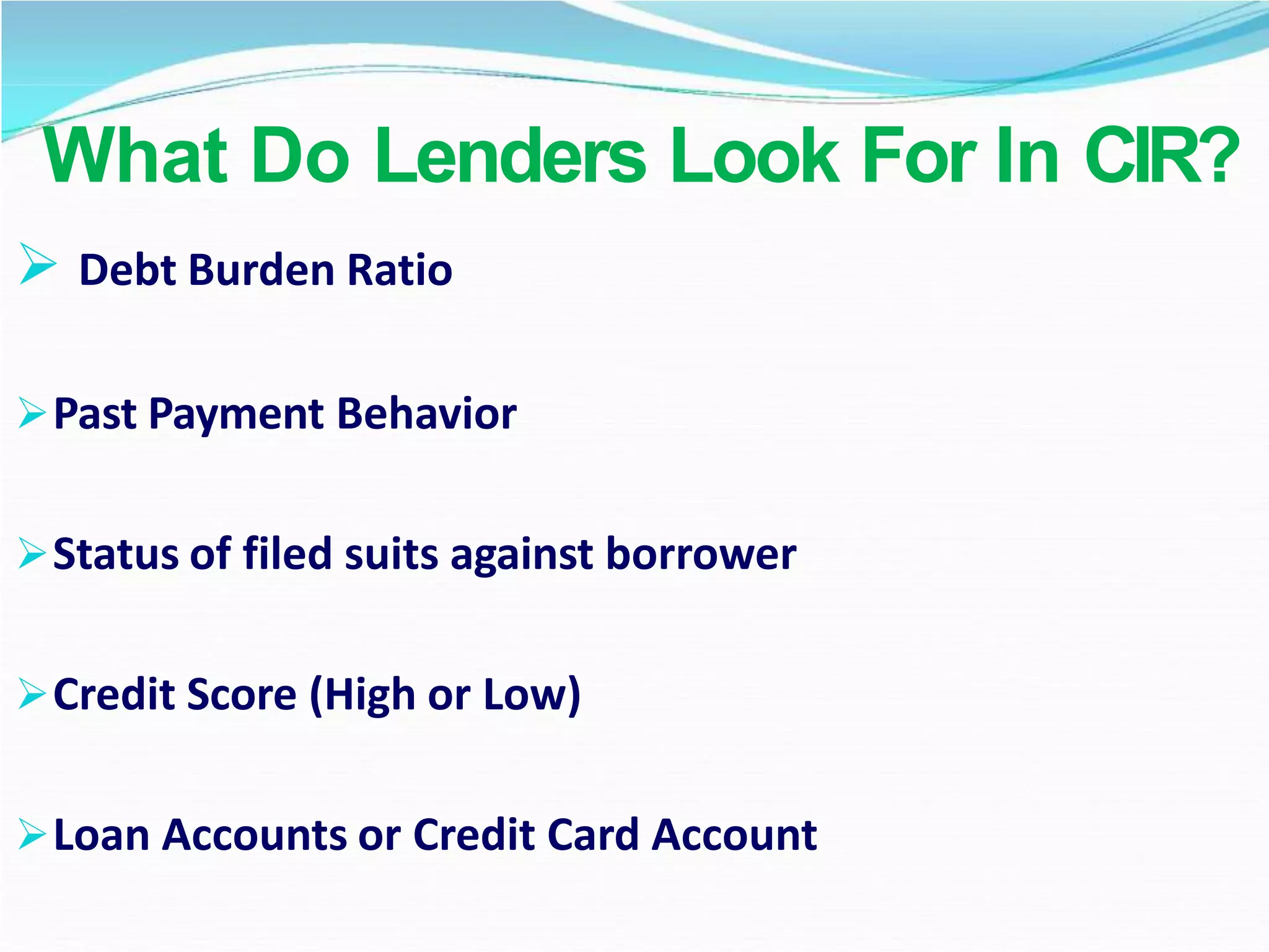 What Do Lenders Look For In CIR?

➢ Debt Burden Ratio

➢ Past Payment Behavior

➢ Status of filed suits against borrower

➢ Credit Score (High or Low)

➢ Loan Accounts or Credit Card Account